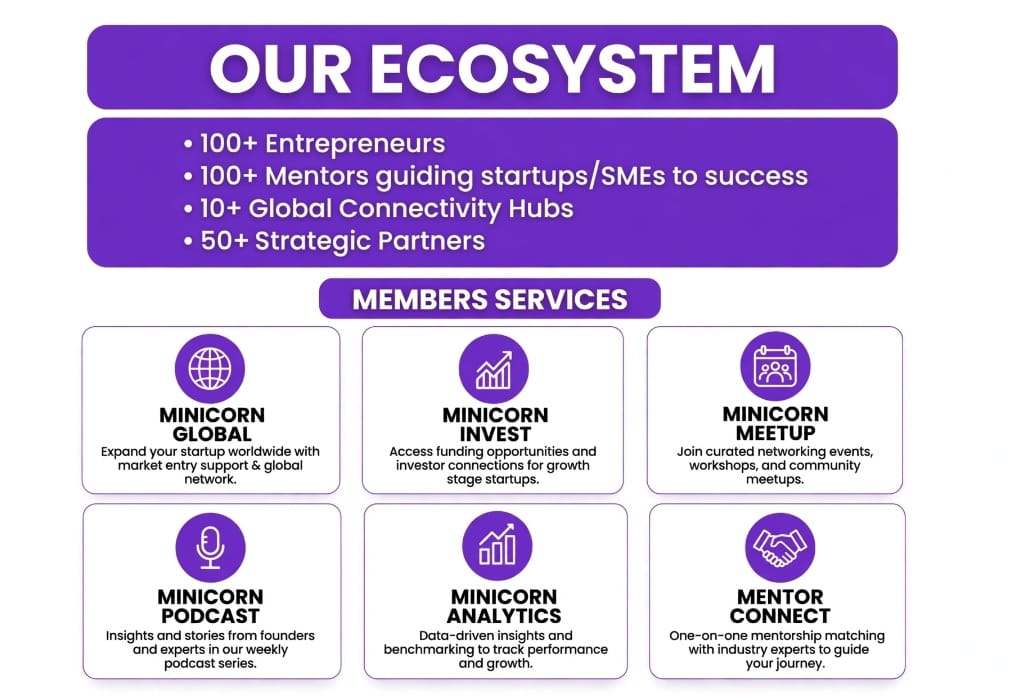 OUR ECOSYSTEM

• 100+ Entrepreneurs
• 100+ Mentors guiding startups/SMEs to success
• 10+ Global Connectivity Hubs
• 50+ Strategic Partners

MEMBERS SERVICES

MINICORN GLOBAL
Expand your startup worldwide with market entry support & global network.

MINICORN INVEST
Access funding opportunities and investor connections for growth stage startups.

MINICORN MEETUP
Join curated networking events, workshops, and community meetups.

MINICORN PODCAST
Insights and stories from founders and experts in our weekly podcast series.

MINICORN ANALYTICS
Data-driven insights and benchmarking to track performance and growth.

MENTOR CONNECT
One-on-one mentorship matching with industry experts to guide your journey.